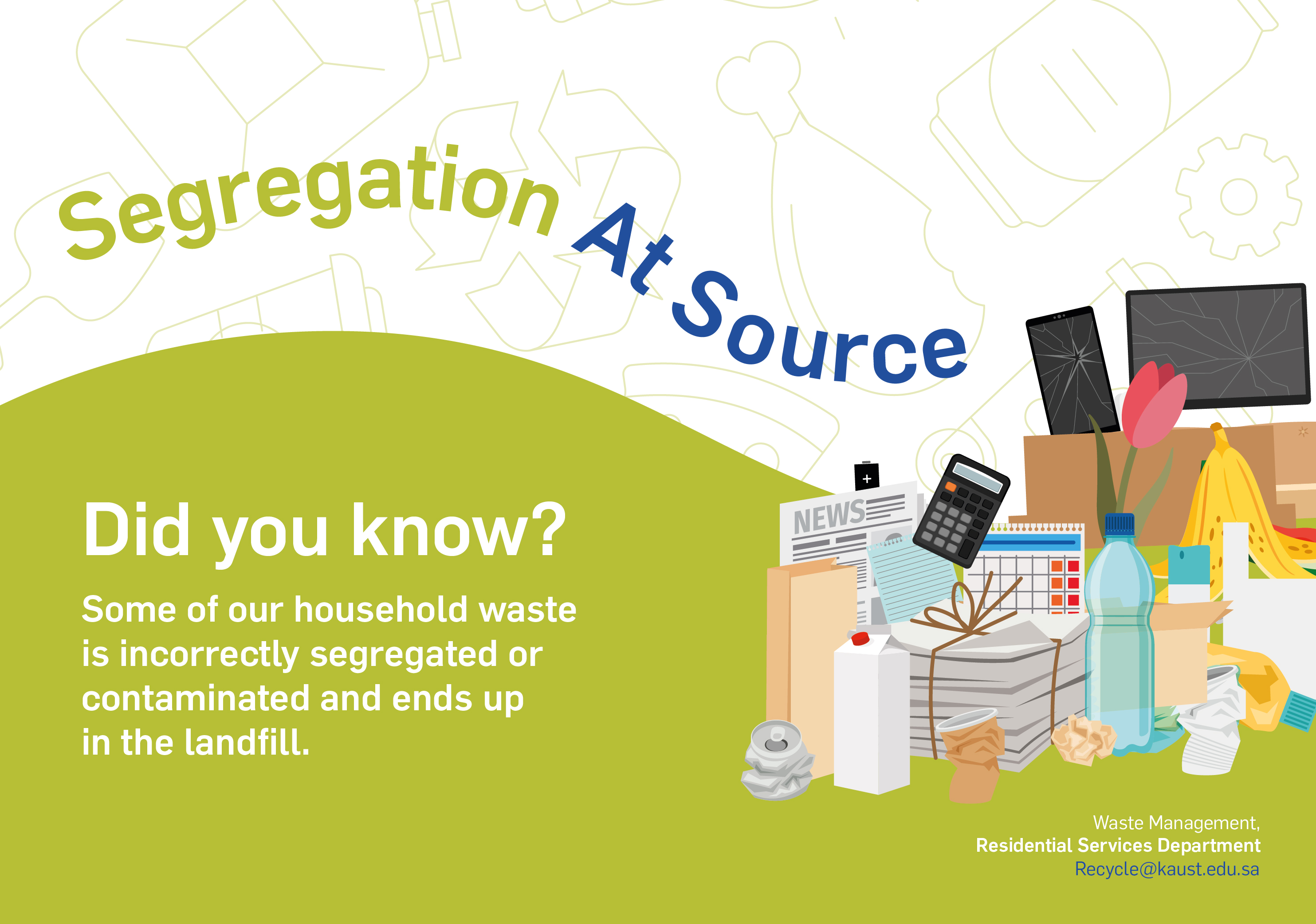 Segregation At Source

Did you know?

Some of our household waste is incorrectly segregated or contaminated and ends up in the landfill.

NEWS

Waste Management,
Residential Services Department
Recycle@kaust.edu.sa